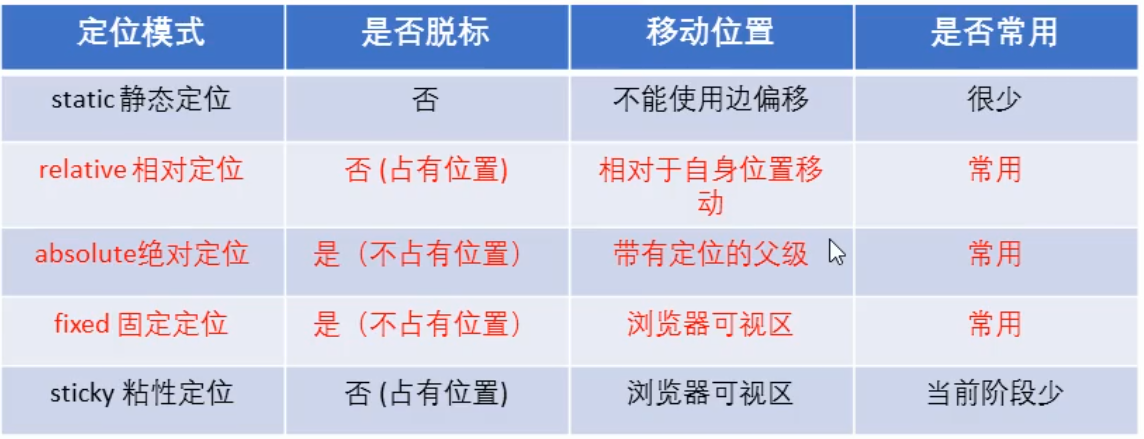 | 定位模式 | 是否脱标 | 移动位置 | 是否常用 |
|---|---|---|---|
| static 静态定位 | 否 | 不能使用边偏移 | 很少 |
| relative 相对定位 | 否 (占有位置) | 相对于自身位置移动 | 常用 |
| absolute绝对定位 | 是（不占有位置） | 带有定位的父级 | 常用 |
| fixed 固定定位 | 是（不占有位置） | 浏览器可视区 | 常用 |
| sticky 粘性定位 | 否 (占有位置) | 浏览器可视区 | 当前阶段少 |